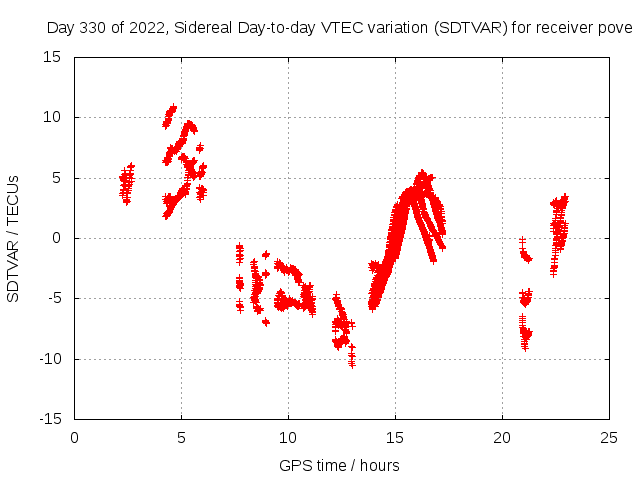 Day 330 of 2022, Sidereal Day-to-day VTEC variation (SDTVAR) for receiver pove

SDTVAR / TECUs

15
10
5
0
-5
-10
-15

0
5
10
15
20
25

GPS time / hours